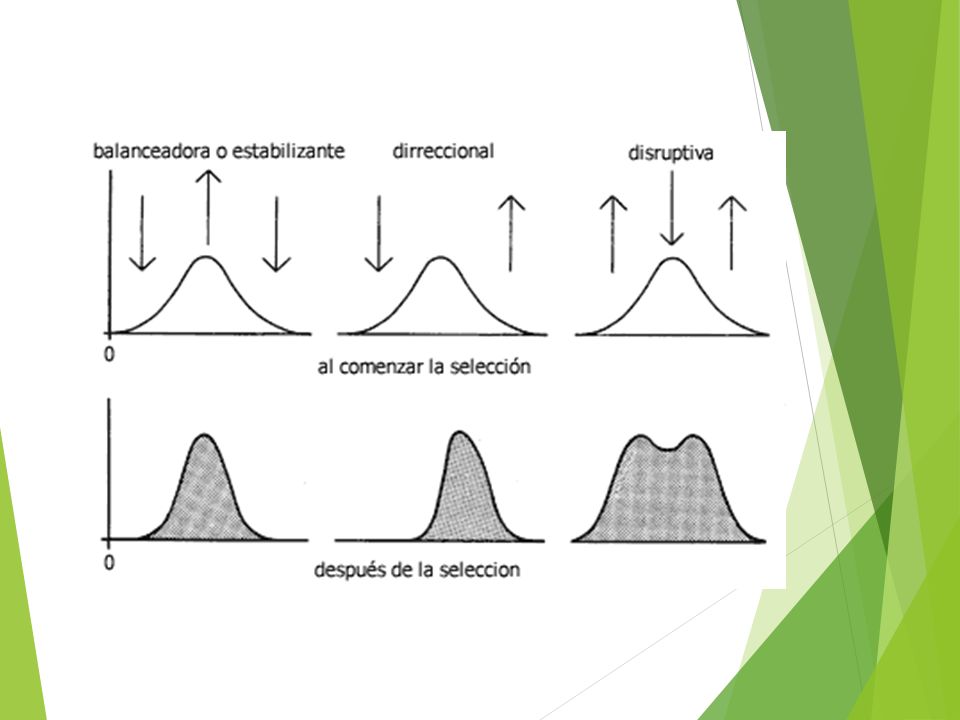 balanceadora o estabilizante

dirreccional

disruptiva

0

al comenzar la selección

0

después de la seleccion